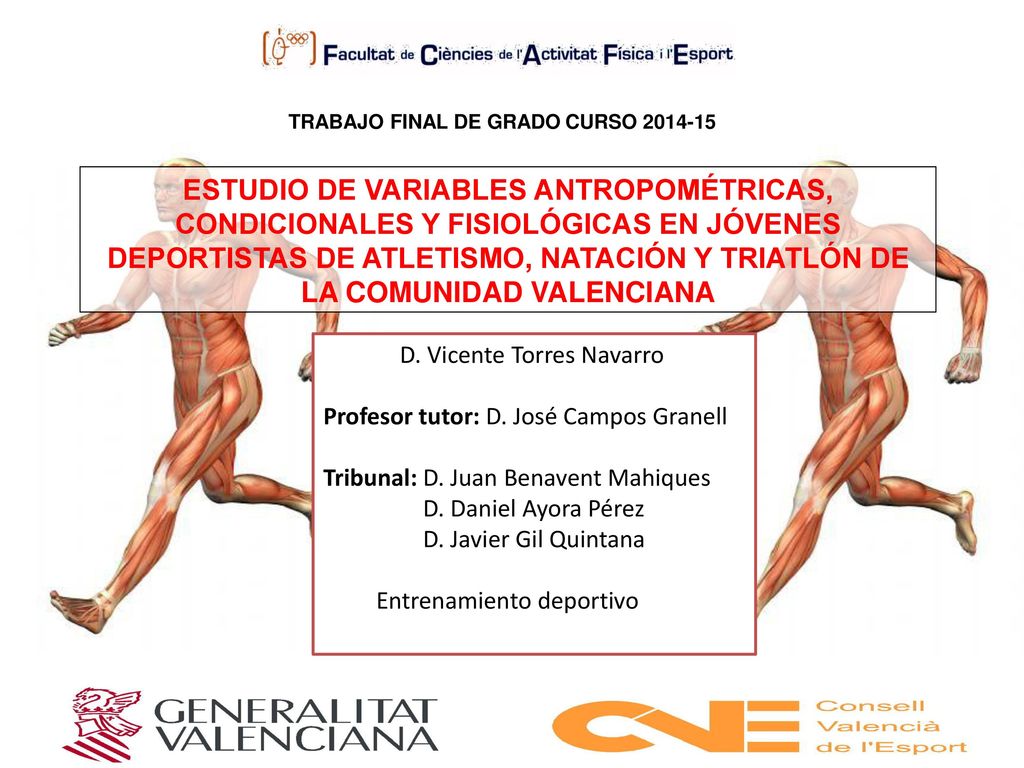 Facultat de Ciències de l'Activitat Física i l'Esport

TRABAJO FINAL DE GRADO CURSO 2014-15

ESTUDIO DE VARIABLES ANTROPOMÉTRICAS, CONDICIONALES Y FISIOLÓGICAS EN JÓVENES DEPORTISTAS DE ATLETISMO, NATACIÓN Y TRIATLÓN DE LA COMUNIDAD VALENCIANA

D. Vicente Torres Navarro

Profesor tutor: D. José Campos Granell

Tribunal: D. Juan Benavent Mahiques
D. Daniel Ayora Pérez
D. Javier Gil Quintana

Entrenamiento deportivo

GENERALITAT VALENCIANA

CVE Consell Valencià de l'Esport